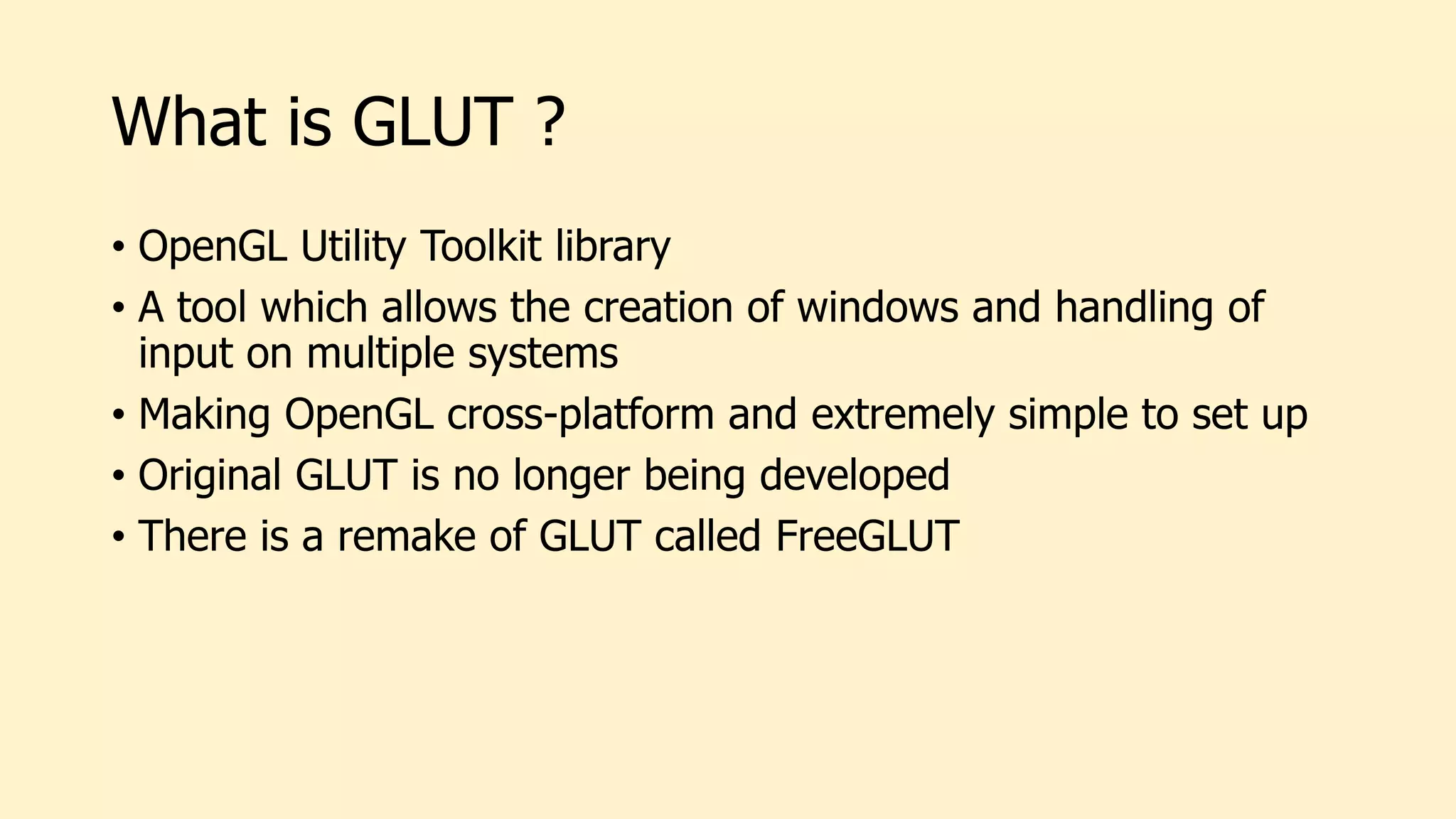 What is GLUT ?

• OpenGL Utility Toolkit library
• A tool which allows the creation of windows and handling of input on multiple systems
• Making OpenGL cross-platform and extremely simple to set up
• Original GLUT is no longer being developed
• There is a remake of GLUT called FreeGLUT